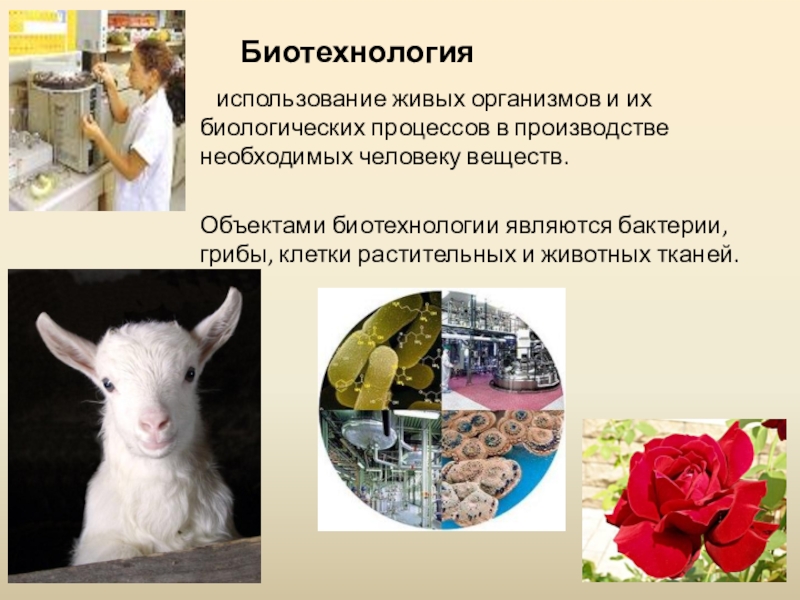 Биотехнология

использование живых организмов и их биологических процессов в производстве необходимых человеку веществ.

Объектами биотехнологии являются бактерии, грибы, клетки растительных и животных тканей.